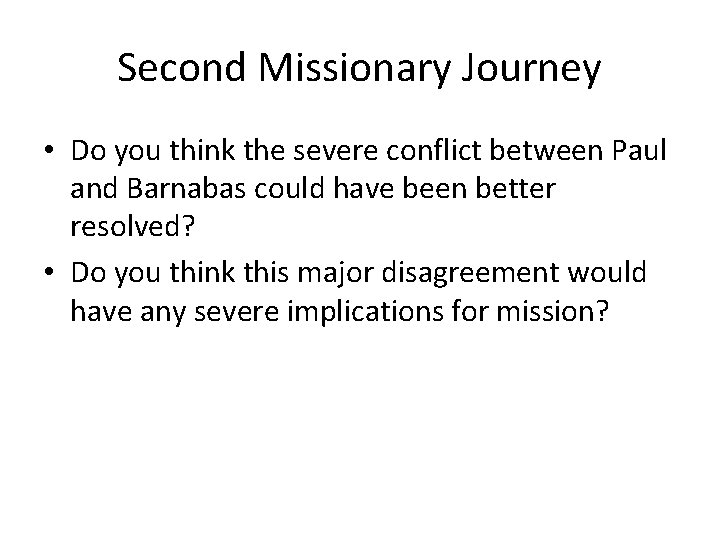 Second Missionary Journey

• Do you think the severe conflict between Paul and Barnabas could have been better resolved?
• Do you think this major disagreement would have any severe implications for mission?